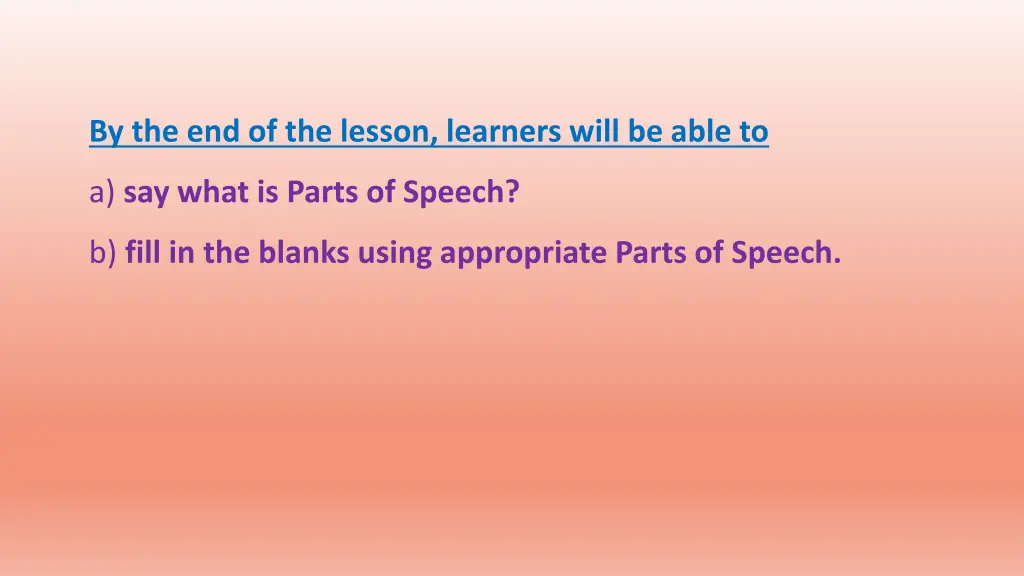 By the end of the lesson, learners will be able to

a) say what is Parts of Speech?

b) fill in the blanks using appropriate Parts of Speech.